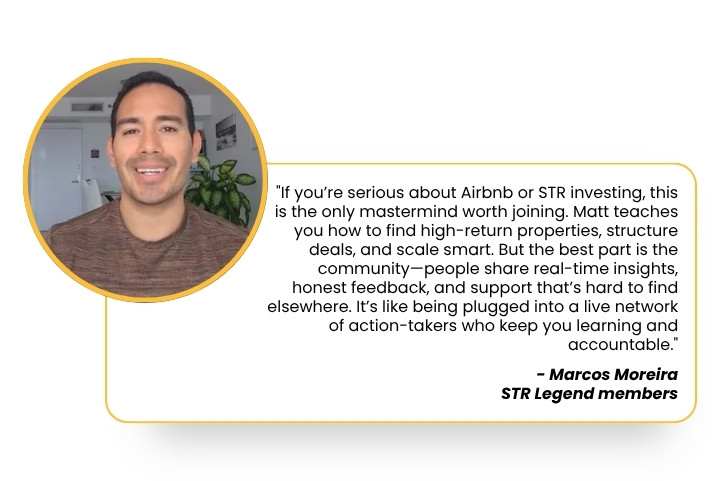 "If you're serious about Airbnb or STR investing, this is the only mastermind worth joining. Matt teaches you how to find high-return properties, structure deals, and scale smart. But the best part is the community—people share real-time insights, honest feedback, and support that's hard to find elsewhere. It's like being plugged into a live network of action-takers who keep you learning and accountable."

- Marcos Moreira
STR Legend members